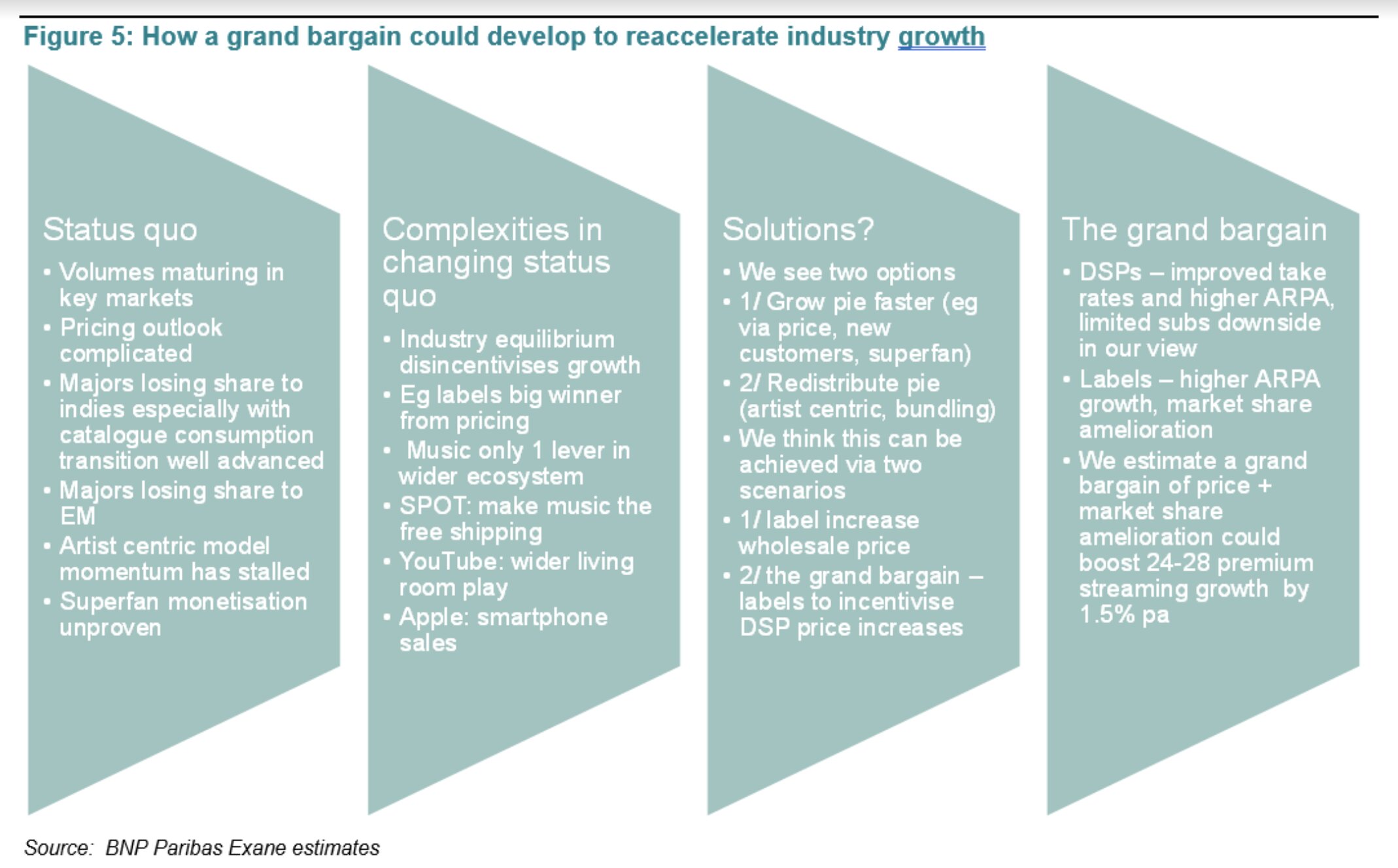 Figure 5: How a grand bargain could develop to reaccelerate industry growth

Status quo

• Volumes maturing in key markets
• Pricing outlook complicated
• Majors losing share to indies especially with catalogue consumption transition well advanced
• Majors losing share to EM
• Artist centric model momentum has stalled
• Superfan monetisation unproven

Complexities in changing status quo

• Industry equilibrium disincentivises growth
• Eg labels big winner from pricing
• Music only 1 lever in wider ecosystem
• SPOT: make music the free shipping
• YouTube: wider living room play
• Apple: smartphone sales

Solutions?

• We see two options
• 1/ Grow pie faster (eg via price, new customers, superfan)
• 2/ Redistribute pie (artist centric, bundling)
• We think this can be achieved via two scenarios
• 1/ label increase wholesale price
• 2/ the grand bargain – labels to incentivise DSP price increases

The grand bargain

• DSPs – improved take rates and higher ARPA, limited subs downside in our view
• Labels – higher ARPA growth, market share amelioration
• We estimate a grand bargain of price + market share amelioration could boost 24-28 premium streaming growth by 1.5% pa

Source: BNP Paribas Exane estimates